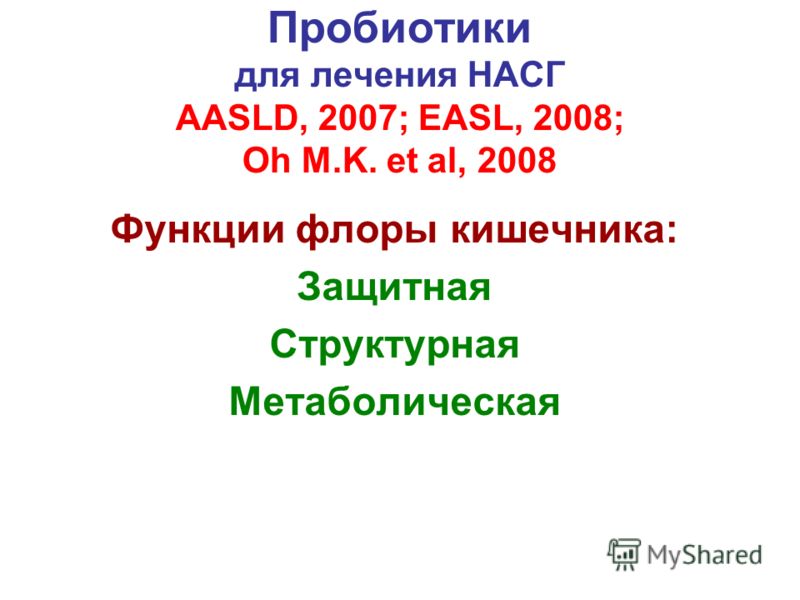 Пробиотики
для лечения НАСГ
AASLD, 2007; EASL, 2008;
Oh M.K. et al, 2008

Функции флоры кишечника:
Защитная
Структурная
Метаболическая

MyShared